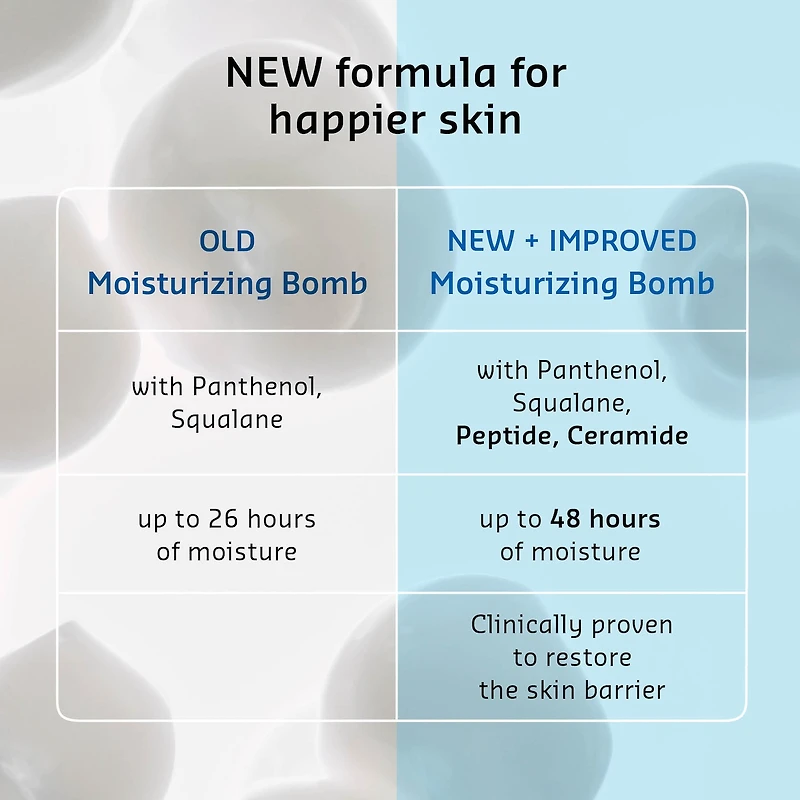 NEW formula for happier skin

| OLD Moisturizing Bomb | NEW + IMPROVED Moisturizing Bomb |
|---|---|
| with Panthenol, Squalane | with Panthenol, Squalane, Peptide, Ceramide |
| up to 26 hours of moisture | up to 48 hours of moisture |
| | Clinically proven to restore the skin barrier |